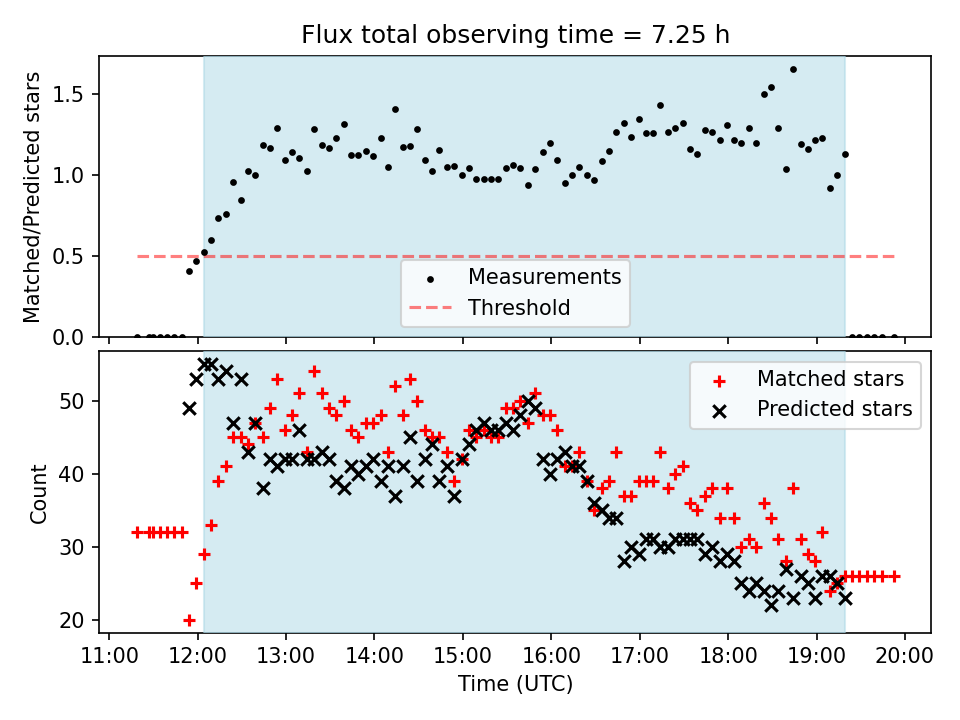 Flux total observing time = 7.25 h

Matched/Predicted stars

1.5
1.0
0.5
0.0

Measurements
Threshold

Count

50
40
30
20

Matched stars
Predicted stars

11:00 12:00 13:00 14:00 15:00 16:00 17:00 18:00 19:00 20:00

Time (UTC)